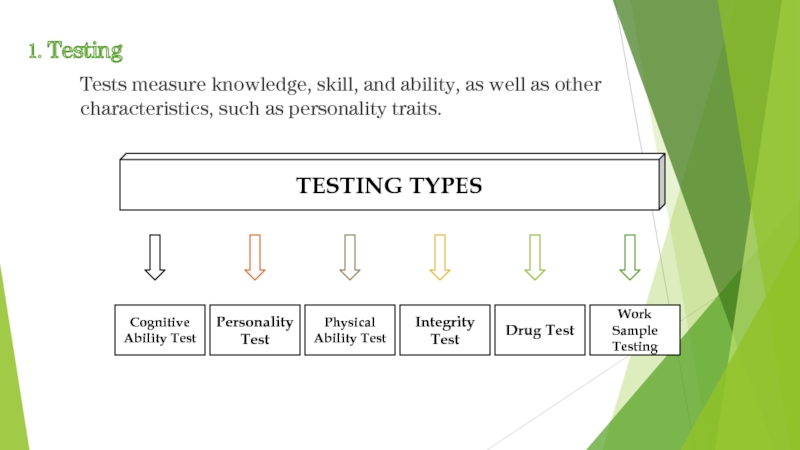 1. Testing

Tests measure knowledge, skill, and ability, as well as other characteristics, such as personality traits.

TESTING TYPES

Cognitive Ability Test

Personality Test

Physical Ability Test

Integrity Test

Drug Test

Work Sample Testing